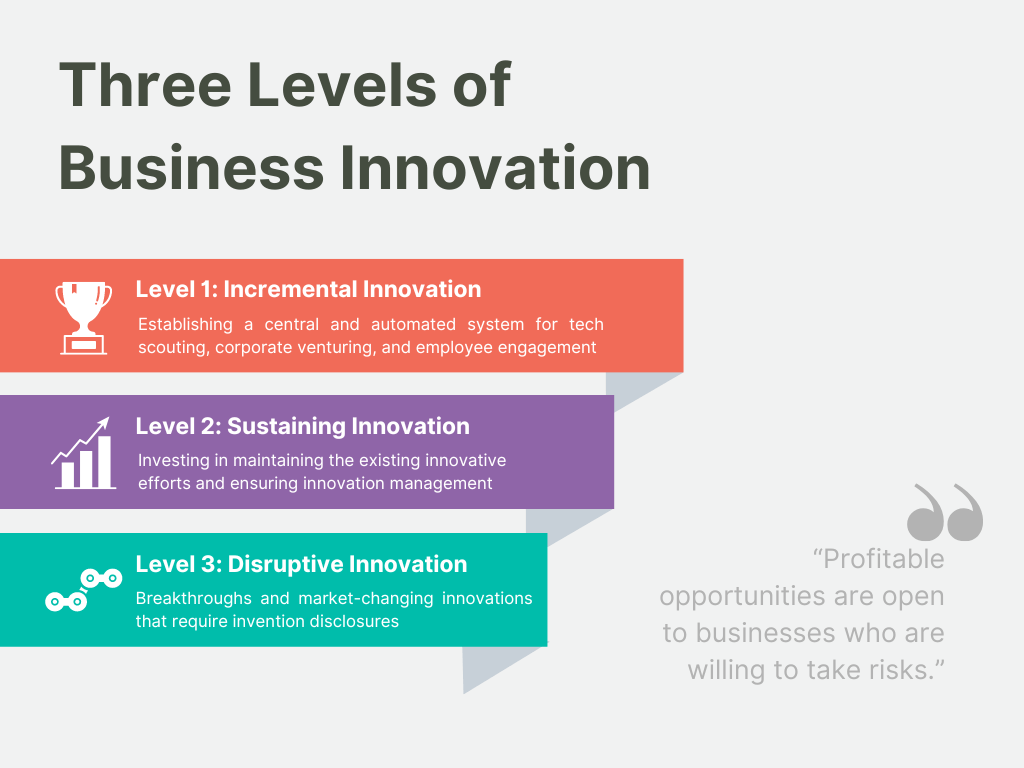 Three Levels of Business Innovation

Level 1: Incremental Innovation

Establishing a central and automated system for tech scouting, corporate venturing, and employee engagement

Level 2: Sustaining Innovation

Investing in maintaining the existing innovative efforts and ensuring innovation management

Level 3: Disruptive Innovation

Breakthroughs and market-changing innovations that require invention disclosures

“Profitable opportunities are open to businesses who are willing to take risks.”